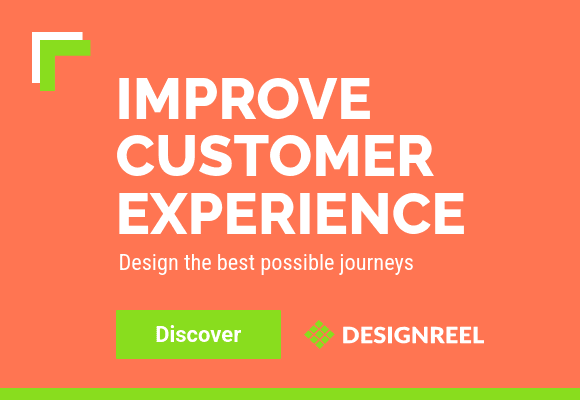 IMPROVE CUSTOMER EXPERIENCE

Design the best possible journeys

Discover

DESIGNREEL